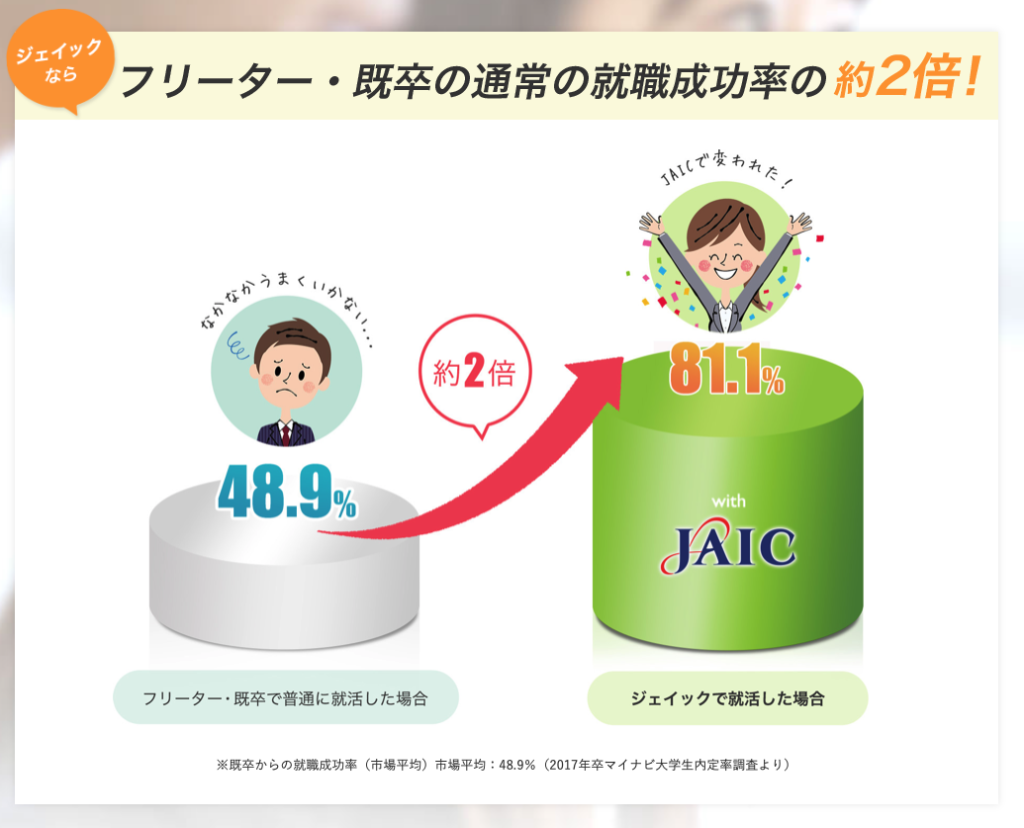 ジェイックなら

フリーター・既卒の通常の就職成功率の約2倍!

なかなかうまくいかない…

48.9%

約2倍

JAICで変われた!

81.1%

with

JAIC

フリーター・既卒で普通に就活した場合

ジェイックで就活した場合

※既卒からの就職成功率（市場平均）市場平均：48.9%（2017年卒マイナビ大学生内定率調査より）